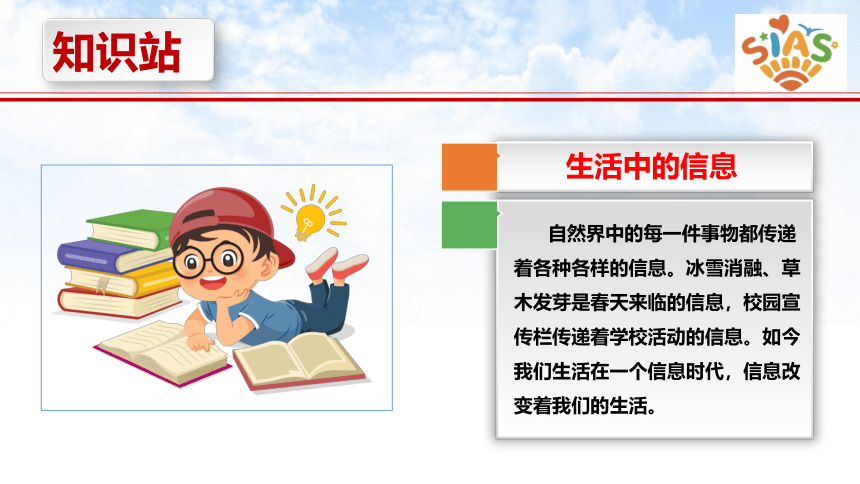 知识站

SIAS

生活中的信息

自然界中的每一件事物都传递着各种各样的信息。冰雪消融、草木发芽是春天来临的信息，校园宣传栏传递着学校活动的信息。如今我们生活在一个信息时代，信息改变着我们的生活。